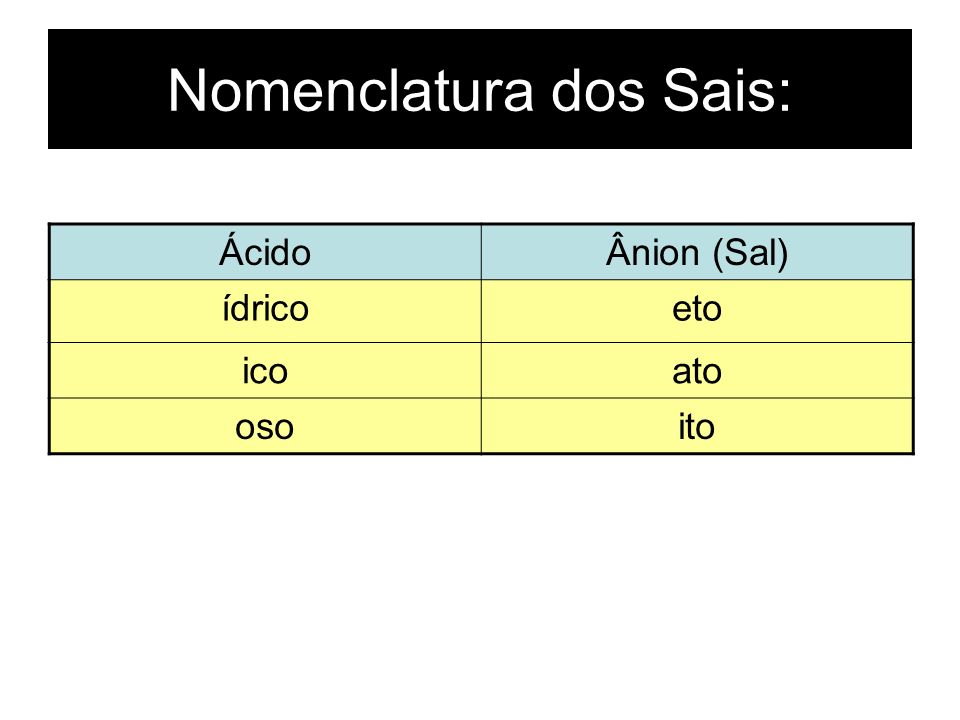 Nomenclatura dos Sais:

| Ácido | Ânion (Sal) |
|---|---|
| ídrico | eto |
| ico | ato |
| oso | ito |